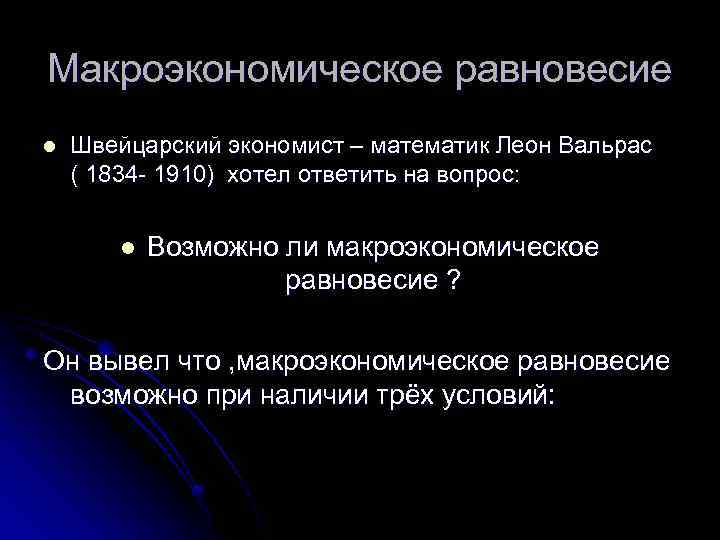 Макроэкономическое равновесие

Швейцарский экономист – математик Леон Вальрас ( 1834- 1910) хотел ответить на вопрос:

Возможно ли макроэкономическое равновесие ?

Он вывел что ,макроэкономическое равновесие возможно при наличии трёх условий: